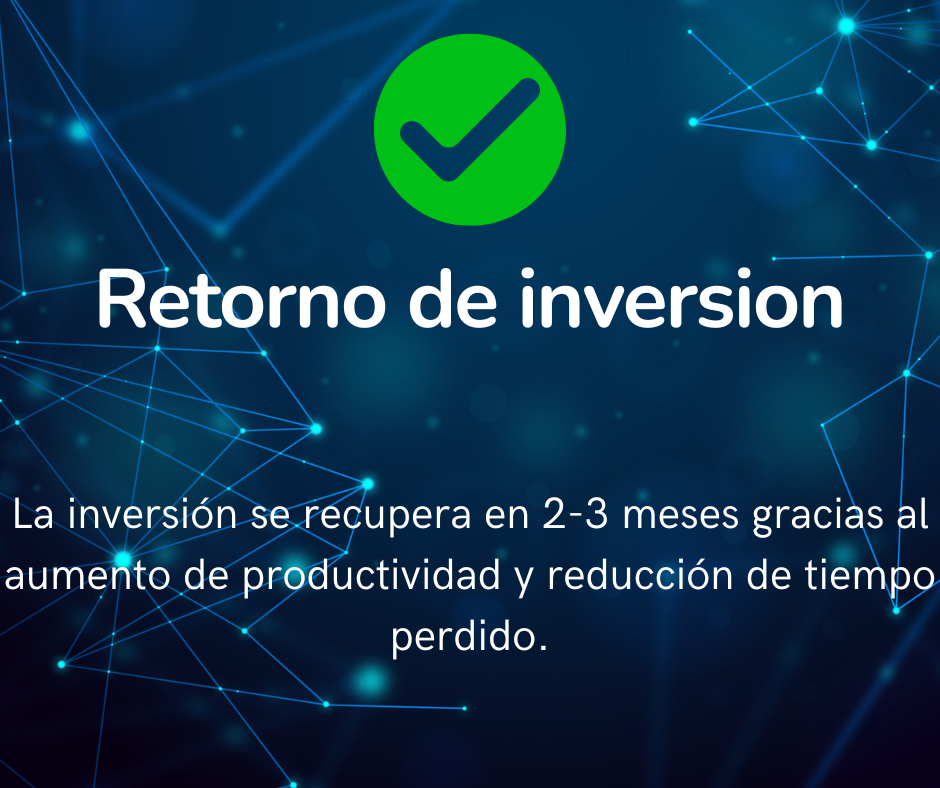 Retorno de inversion

La inversión se recupera en 2-3 meses gracias al aumento de productividad y reducción de tiempo perdido.